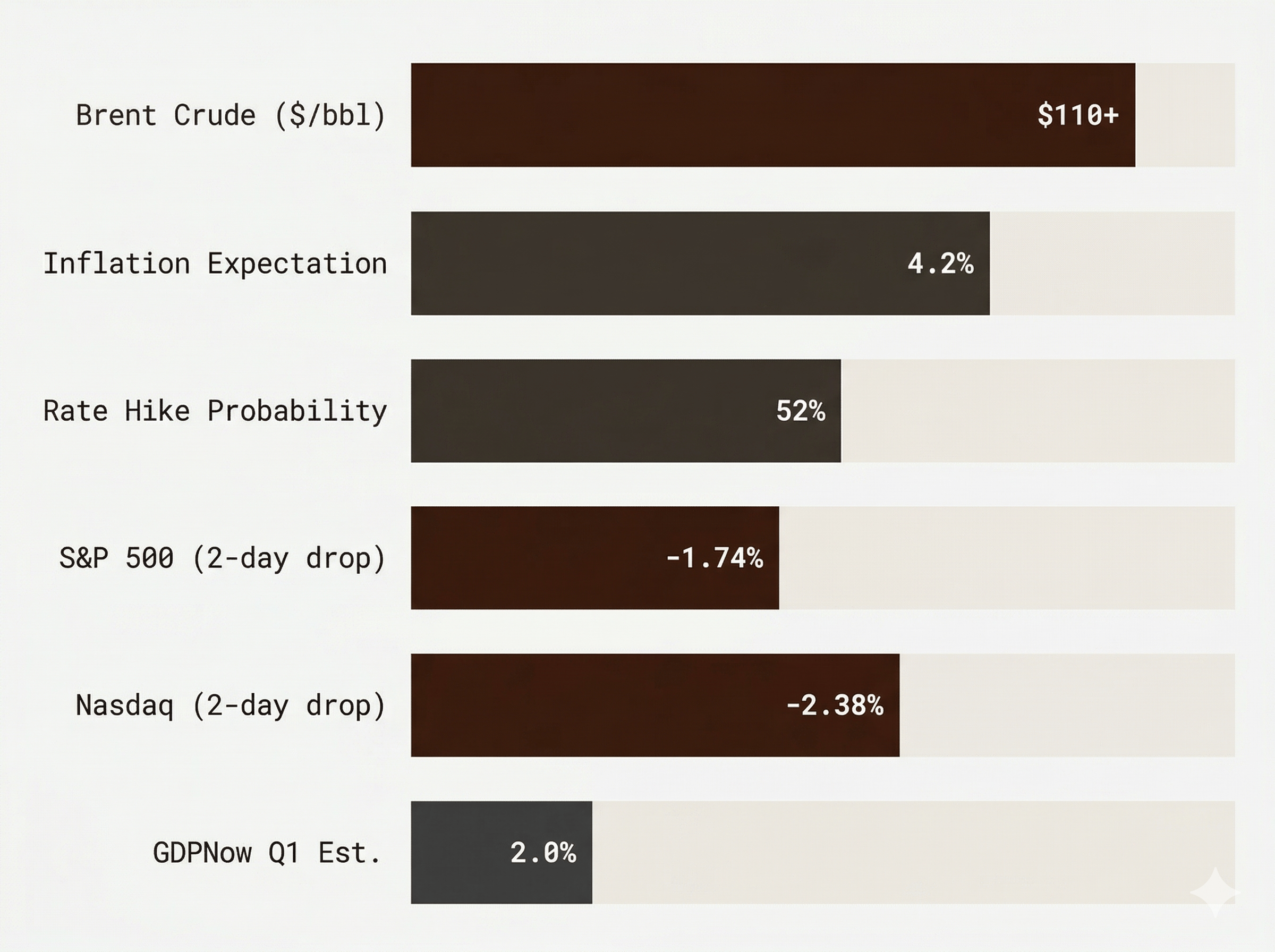 Brent Crude ($/bbl) $110+

Inflation Expectation 4.2%

Rate Hike Probability 52%

S&P 500 (2-day drop) -1.74%

Nasdaq (2-day drop) -2.38%

GDPNow Q1 Est. 2.0%